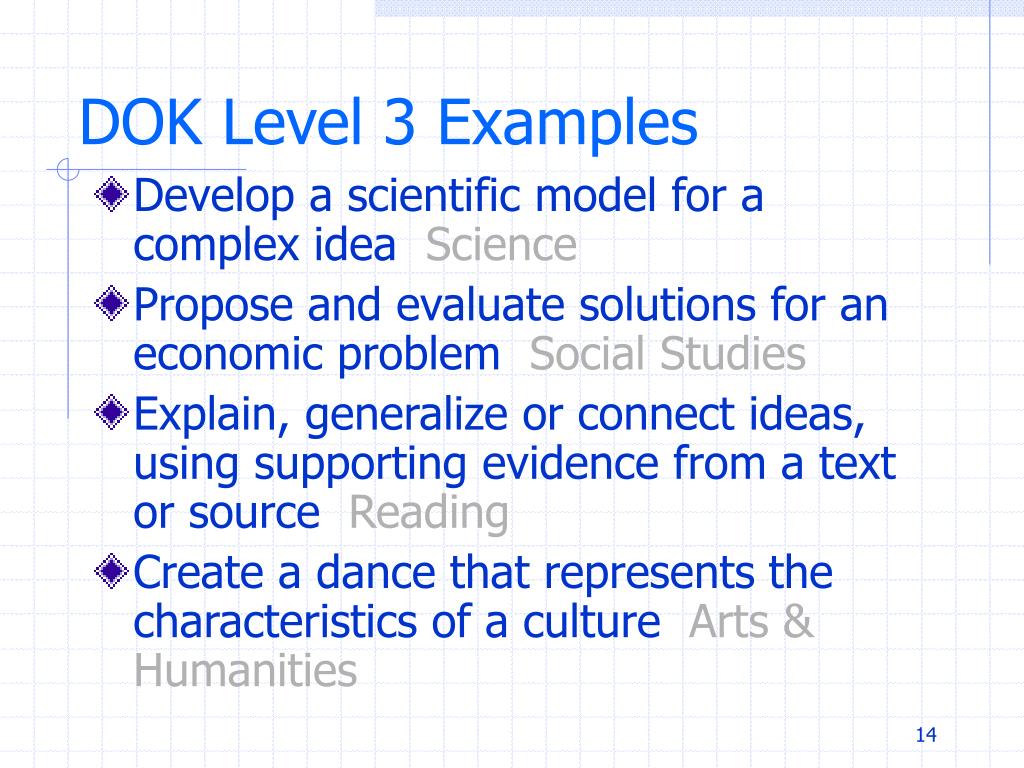 DOK Level 3 Examples

Develop a scientific model for a complex idea  Science

Propose and evaluate solutions for an economic problem  Social Studies

Explain, generalize or connect ideas, using supporting evidence from a text or source  Reading

Create a dance that represents the characteristics of a culture  Arts & Humanities

14